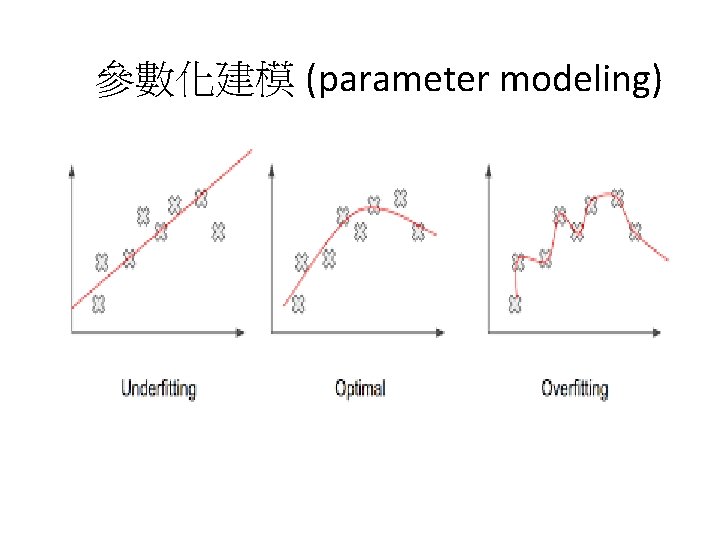 參數化建模 (parameter modeling)

Underfitting

Optimal

Overfitting